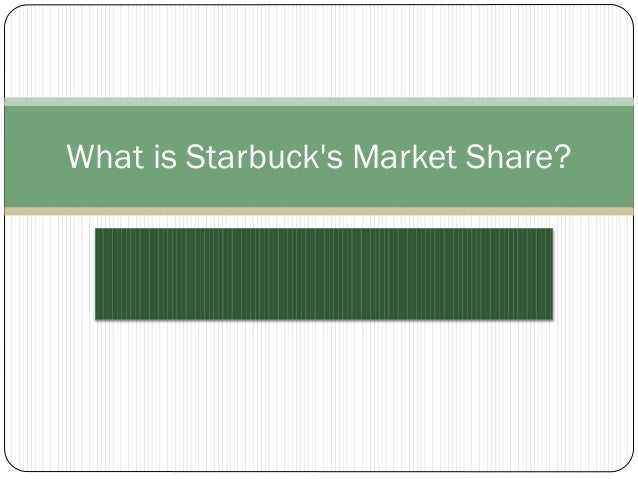 What is Starbuck's Market Share?